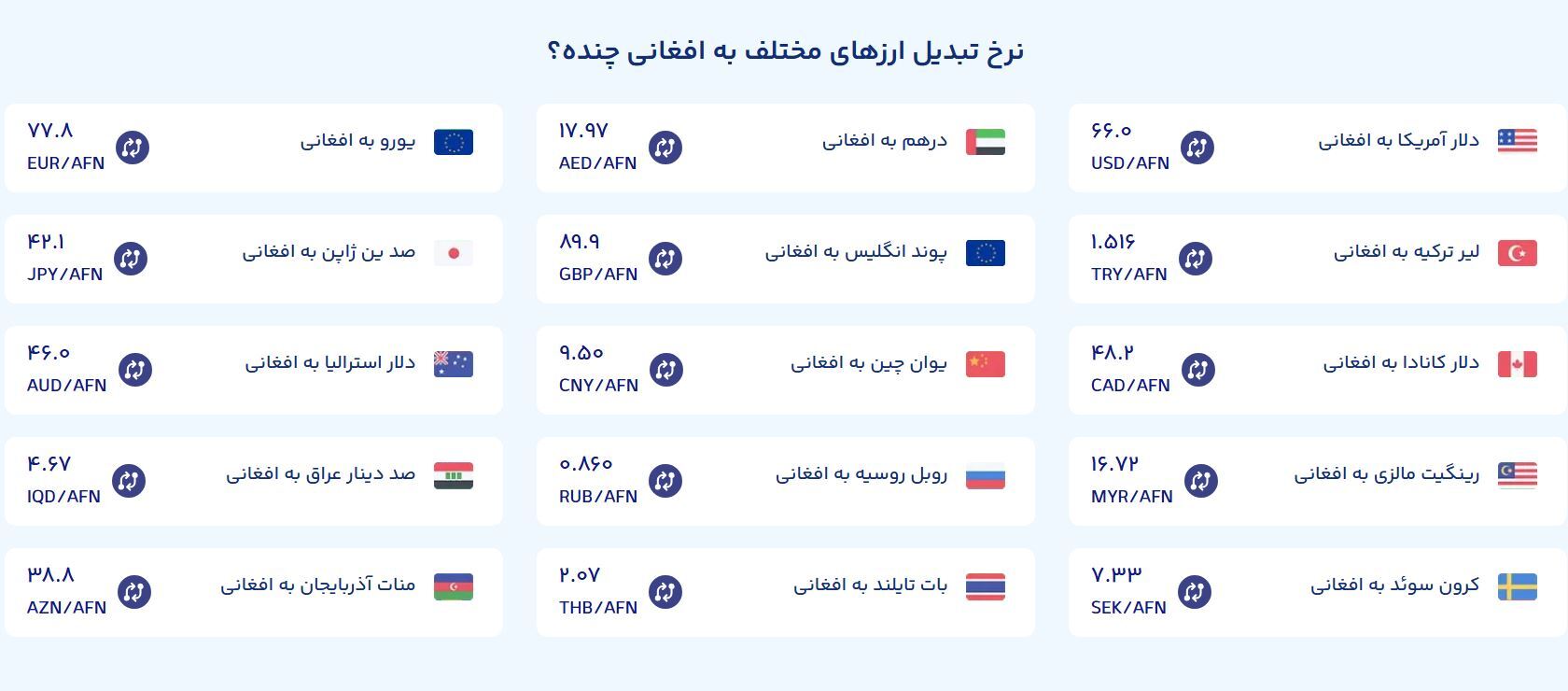 نرخ تبدیل ارزهای مختلف به افغانی چنده؟

دلار آمریکا به افغانی
۶۶.۰
USD/AFN

درهم به افغانی
۱۷.۹۷
AED/AFN

یورو به افغانی
۷۷.۸
EUR/AFN

لیر ترکیه به افغانی
۱.۵۱۶
TRY/AFN

پوند انگلیس به افغانی
۸۹.۹
GBP/AFN

صد ین ژاپن به افغانی
۴۲.۱
JPY/AFN

دلار کانادا به افغانی
۴۸.۲
CAD/AFN

یوان چین به افغانی
۹.۵۰
CNY/AFN

دلار استرالیا به افغانی
۴۶.۰
AUD/AFN

رینگیت مالزی به افغانی
۱۶.۷۲
MYR/AFN

روبل روسیه به افغانی
۰.۸۶۰
RUB/AFN

صد دینار عراق به افغانی
۴.۶۷
IQD/AFN

کرون سوئد به افغانی
۷.۳۳
SEK/AFN

بات تایلند به افغانی
۲.۰۷
THB/AFN

منات آذربایجان به افغانی
۳۸.۸
AZN/AFN